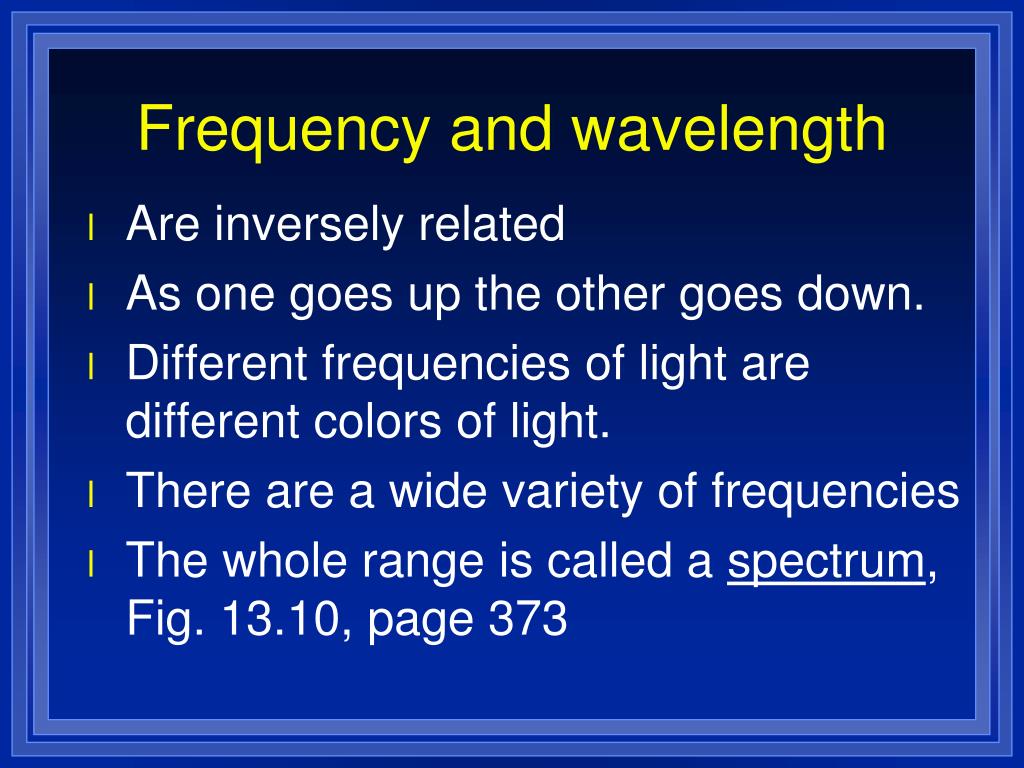 Frequency and wavelength

l Are inversely related
l As one goes up the other goes down.
l Different frequencies of light are different colors of light.
l There are a wide variety of frequencies
l The whole range is called a spectrum, Fig. 13.10, page 373